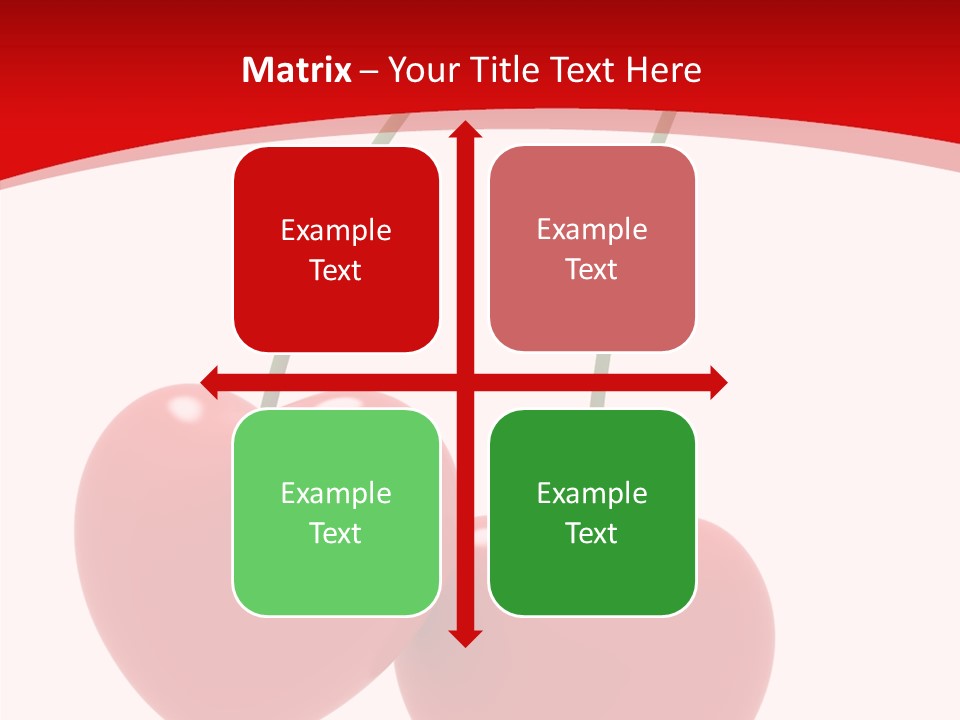 Matrix – Your Title Text Here

Example Text

Example Text

Example Text

Example Text